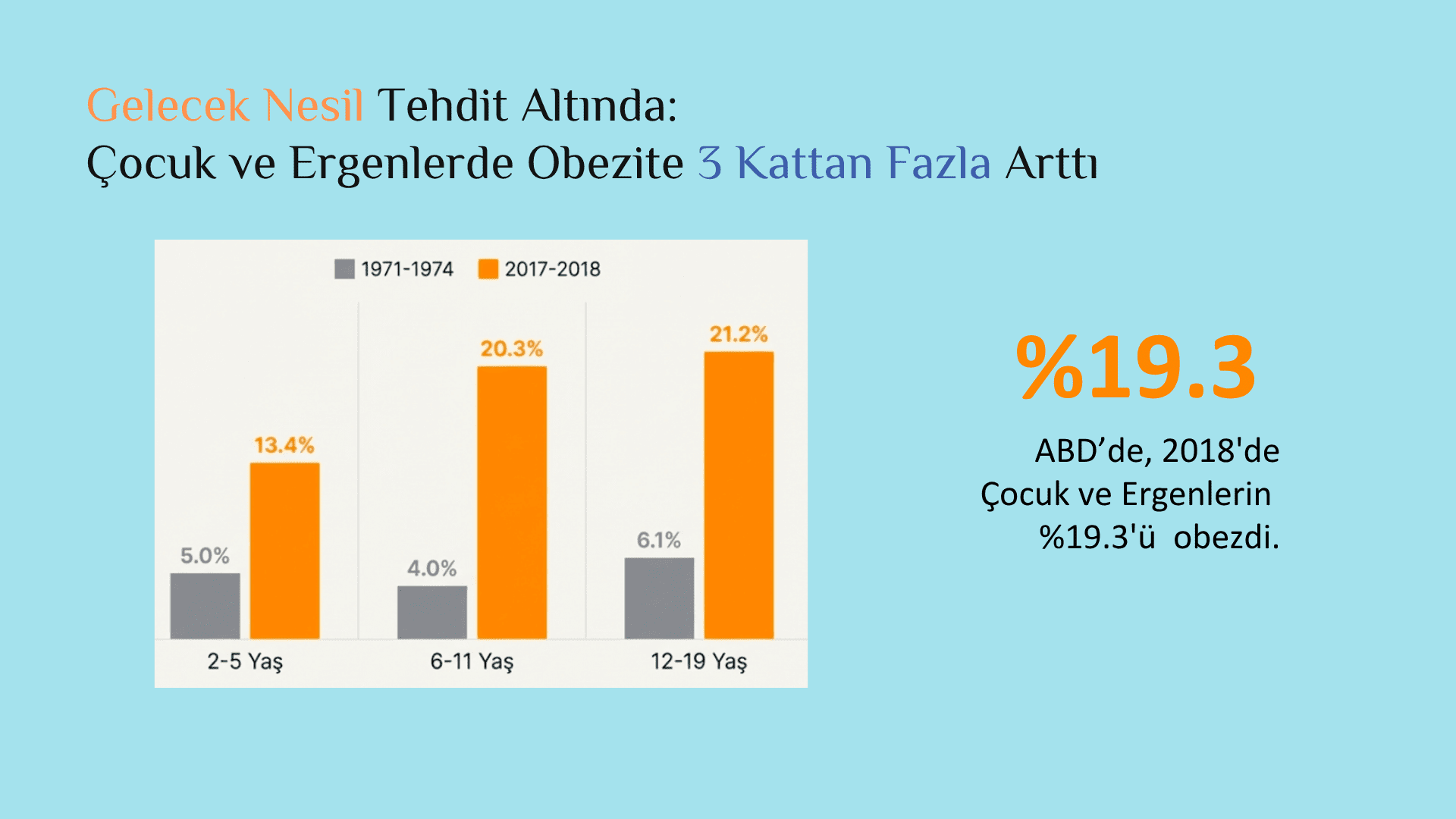 Gelecek Nesil Tehdit Altında:
Çocuk ve Ergenlerde Obezite 3 Kattan Fazla Arttı

1971-1974 2017-2018

5.0%
13.4%
4.0%
20.3%
6.1%
21.2%

2-5 Yaş
6-11 Yaş
12-19 Yaş

%19.3

ABD’de, 2018'de Çocuk ve Ergenlerin %19.3'ü obezdi.